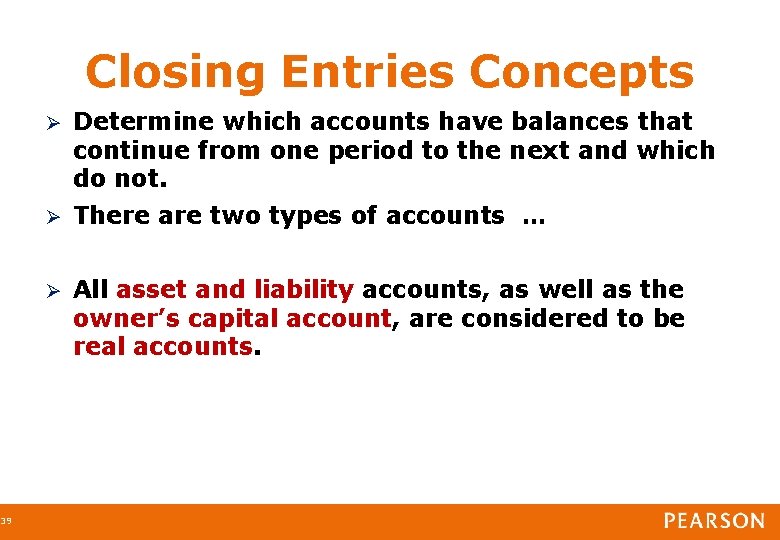 Closing Entries Concepts

➢ Determine which accounts have balances that continue from one period to the next and which do not.

➢ There are two types of accounts …

➢ All asset and liability accounts, as well as the owner's capital account, are considered to be real accounts.

39

PEARSON